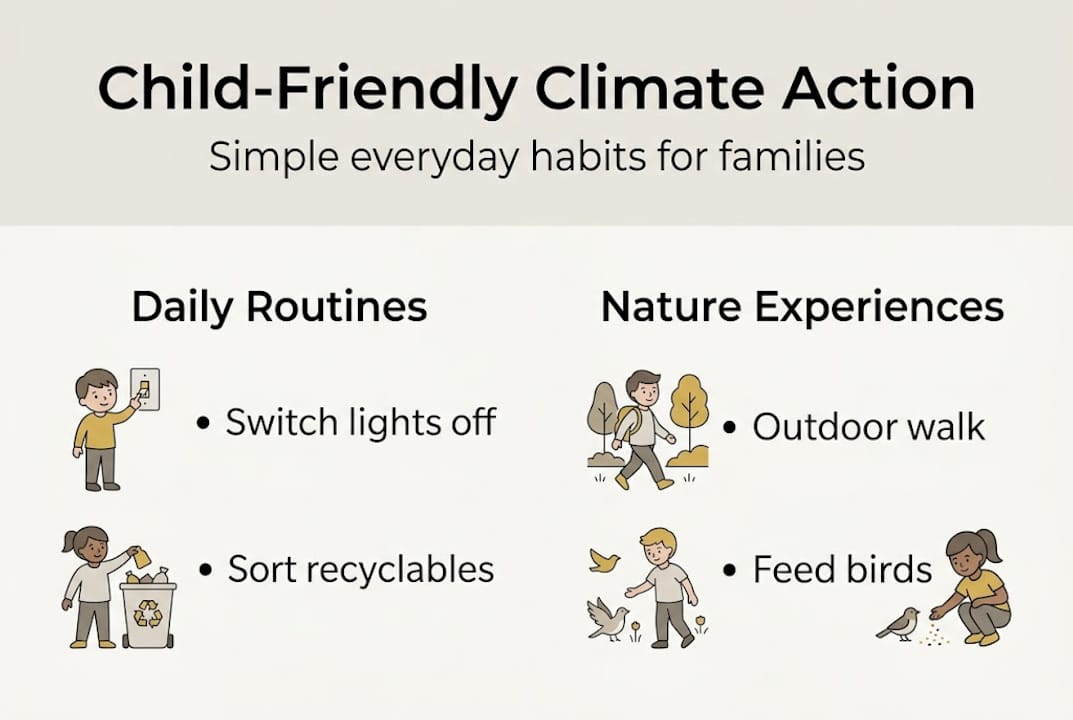 Child-Friendly Climate Action

Simple everyday habits for families

Daily Routines

• Switch lights off

• Sort recyclables

Nature Experiences

• Outdoor walk

• Feed birds